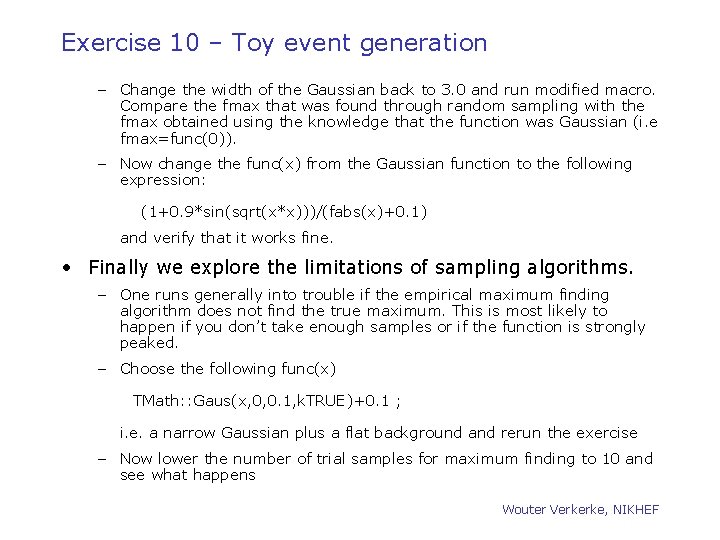 Exercise 10 – Toy event generation

– Change the width of the Gaussian back to 3.0 and run modified macro. Compare the fmax that was found through random sampling with the fmax obtained using the knowledge that the function was Gaussian (i.e fmax=func(0)).

– Now change the func(x) from the Gaussian function to the following expression:

(1+0.9*sin(sqrt(x*x)))/(fabs(x)+0.1)

and verify that it works fine.

• Finally we explore the limitations of sampling algorithms.

– One runs generally into trouble if the empirical maximum finding algorithm does not find the true maximum. This is most likely to happen if you don't take enough samples or if the function is strongly peaked.

– Choose the following func(x)

TMath::Gaus(x,0,0.1,kTRUE)+0.1 ;

i.e. a narrow Gaussian plus a flat background and rerun the exercise

– Now lower the number of trial samples for maximum finding to 10 and see what happens

Wouter Verkerke, NIKHEF